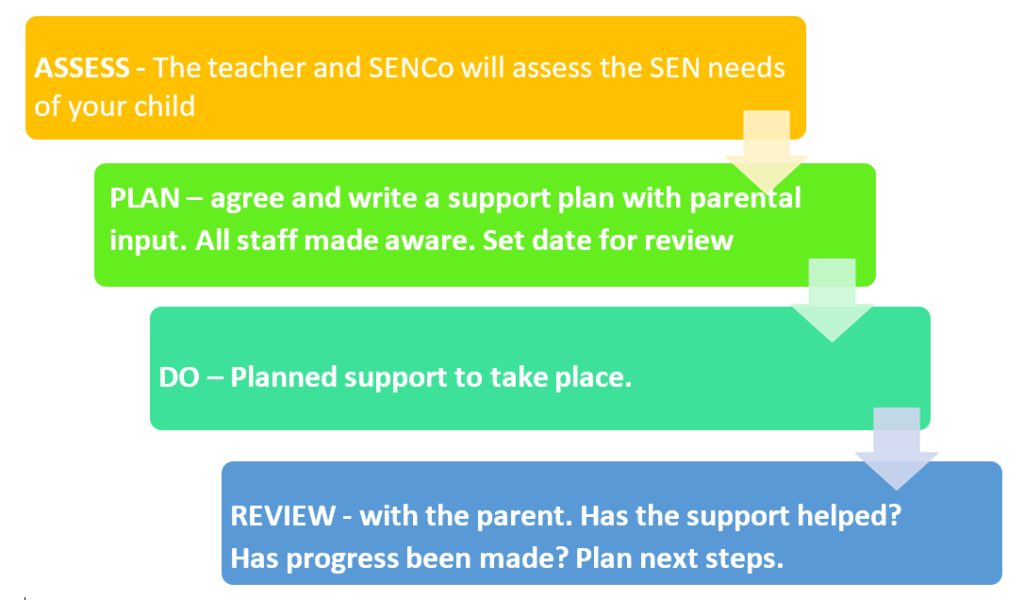 ASSESS - The teacher and SENCo will assess the SEN needs of your child

PLAN – agree and write a support plan with parental input. All staff made aware. Set date for review

DO – Planned support to take place.

REVIEW - with the parent. Has the support helped? Has progress been made? Plan next steps.